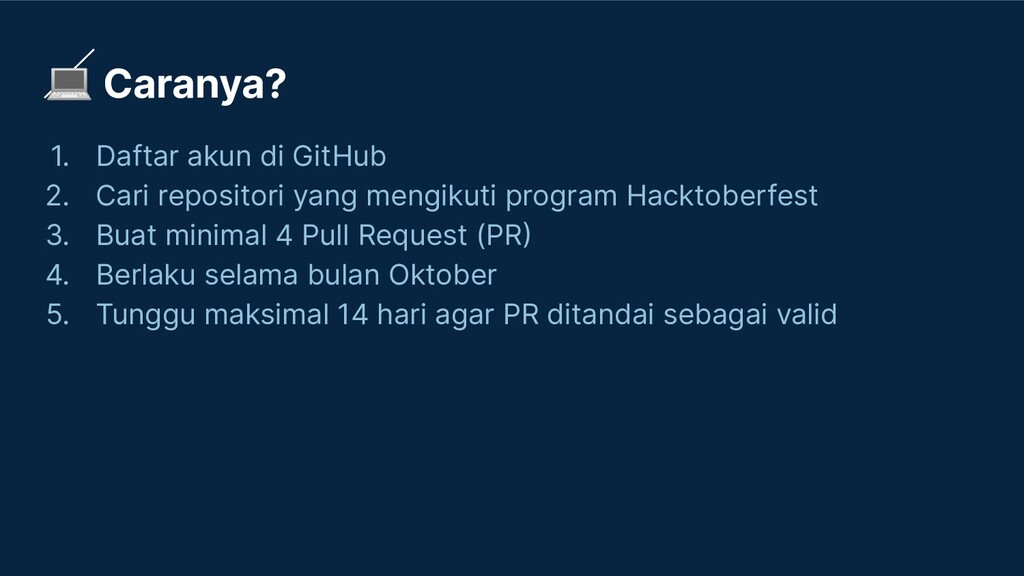 Caranya?

1. Daftar akun di GitHub
2. Cari repositori yang mengikuti program Hacktoberfest
3. Buat minimal 4 Pull Request (PR)
4. Berlaku selama bulan Oktober
5. Tunggu maksimal 14 hari agar PR ditandai sebagai valid